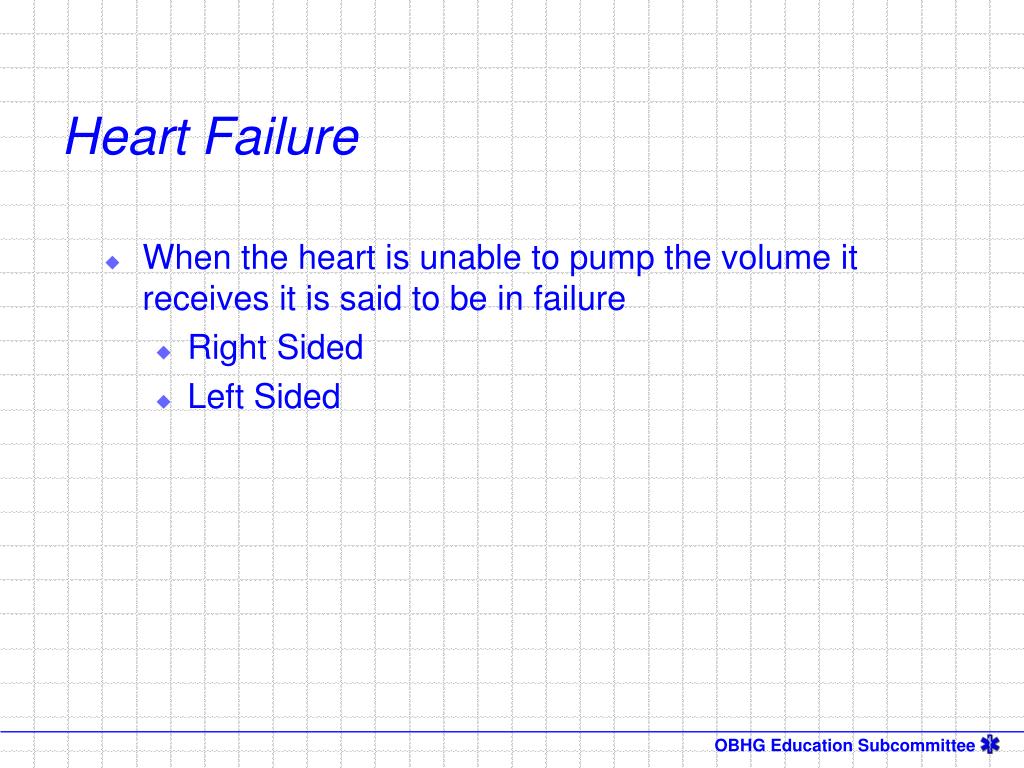 Heart Failure

When the heart is unable to pump the volume it receives it is said to be in failure

Right Sided

Left Sided

OBHG Education Subcommittee